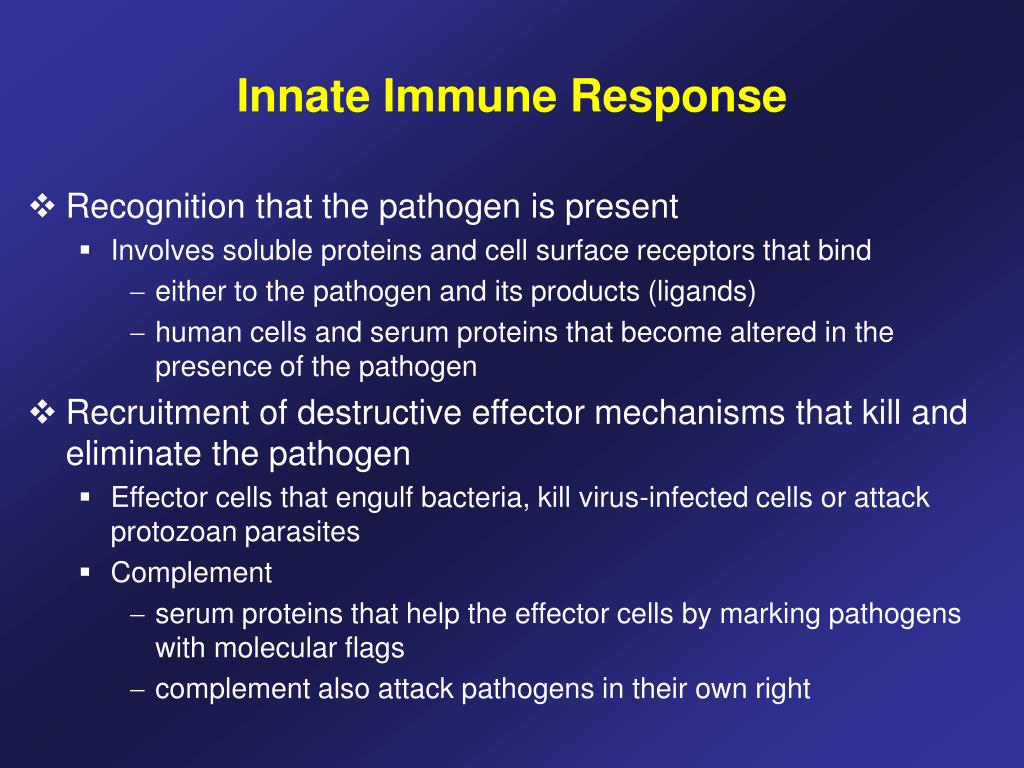 Innate Immune Response

❖ Recognition that the pathogen is present
▪ Involves soluble proteins and cell surface receptors that bind
– either to the pathogen and its products (ligands)
– human cells and serum proteins that become altered in the presence of the pathogen

❖ Recruitment of destructive effector mechanisms that kill and eliminate the pathogen
▪ Effector cells that engulf bacteria, kill virus-infected cells or attack protozoan parasites
▪ Complement
– serum proteins that help the effector cells by marking pathogens with molecular flags
– complement also attack pathogens in their own right